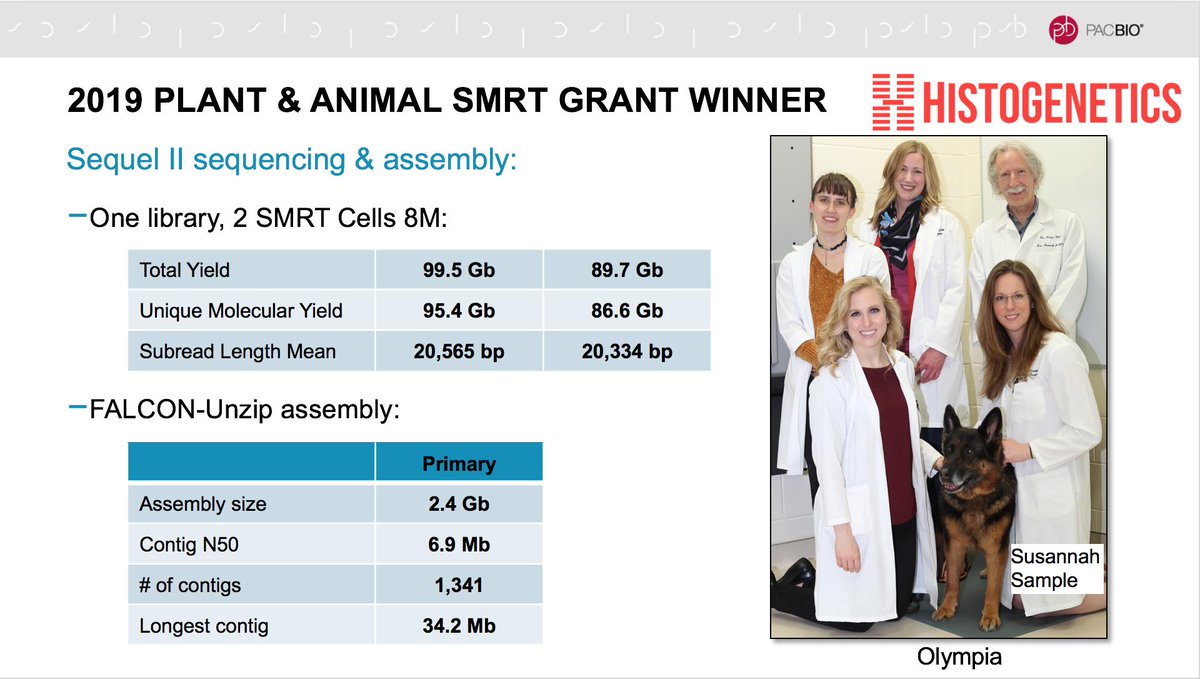 PACBIO®

2019 PLANT & ANIMAL SMRT GRANT WINNER

HISTOGENETICS

Sequel II sequencing & assembly:

–One library, 2 SMRT Cells 8M:

| Total Yield | 99.5 Gb | 89.7 Gb |
|---|---|---|
| Unique Molecular Yield | 95.4 Gb | 86.6 Gb |
| Subread Length Mean | 20,565 bp | 20,334 bp |

–FALCON-Unzip assembly:

| | Primary |
|---|---|
| Assembly size | 2.4 Gb |
| Contig N50 | 6.9 Mb |
| # of contigs | 1,341 |
| Longest contig | 34.2 Mb |

Susannah Sample

Olympia